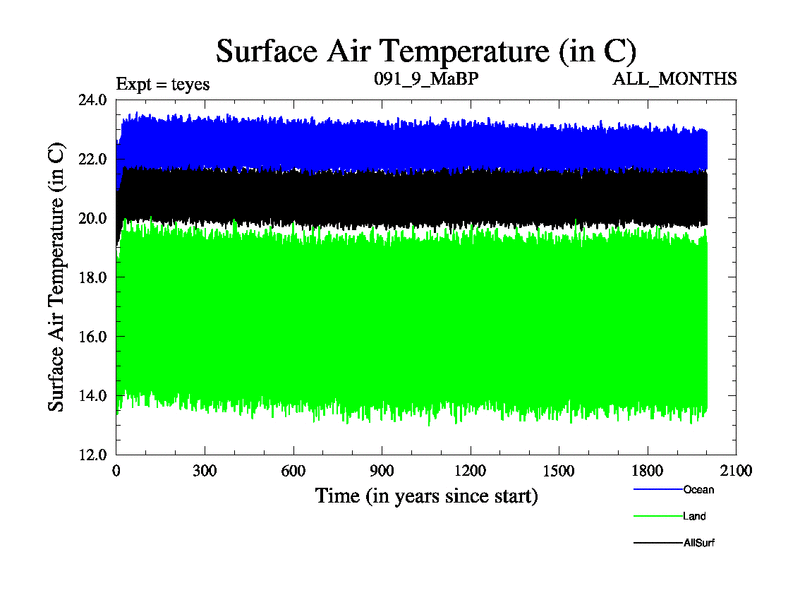 Surface Air Temperature (in C)

Expt = teyes

091_9_MaBP

ALL_MONTHS

Surface Air Temperature (in C)

24.0
22.0
20.0
18.0
16.0
14.0
12.0

0
300
600
900
1200
1500
1800
2100

Time (in years since start)

Ocean

Land

AllSurf